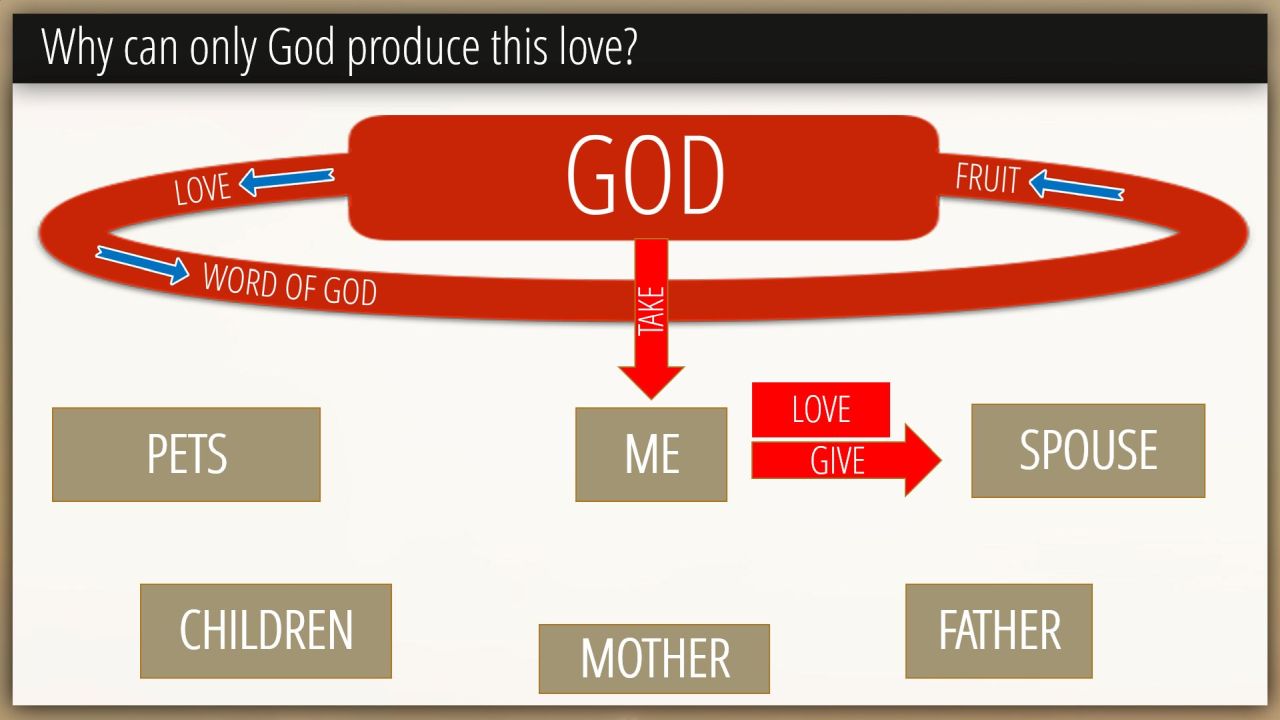 Why can only God produce this love?

GOD

LOVE

FRUIT

WORD OF GOD

TAKE

PETS

ME

LOVE

GIVE

SPOUSE

CHILDREN

MOTHER

FATHER